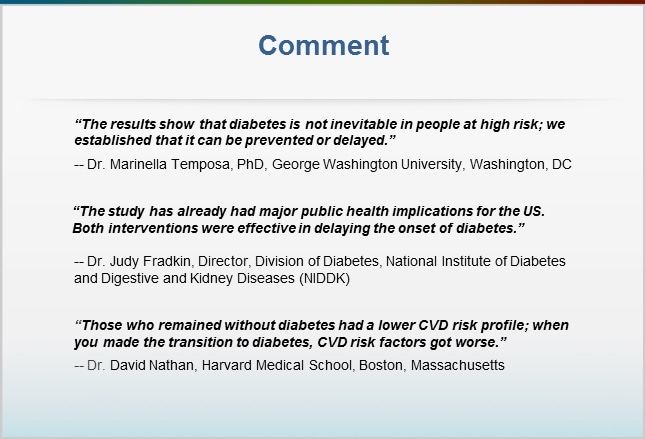 Comment

“The results show that diabetes is not inevitable in people at high risk; we established that it can be prevented or delayed.”

-- Dr. Marinella Temposa, PhD, George Washington University, Washington, DC

“The study has already had major public health implications for the US. Both interventions were effective in delaying the onset of diabetes.”

-- Dr. Judy Fradkin, Director, Division of Diabetes, National Institute of Diabetes and Digestive and Kidney Diseases (NIDDK)

“Those who remained without diabetes had a lower CVD risk profile; when you made the transition to diabetes, CVD risk factors got worse.”

-- Dr. David Nathan, Harvard Medical School, Boston, Massachusetts